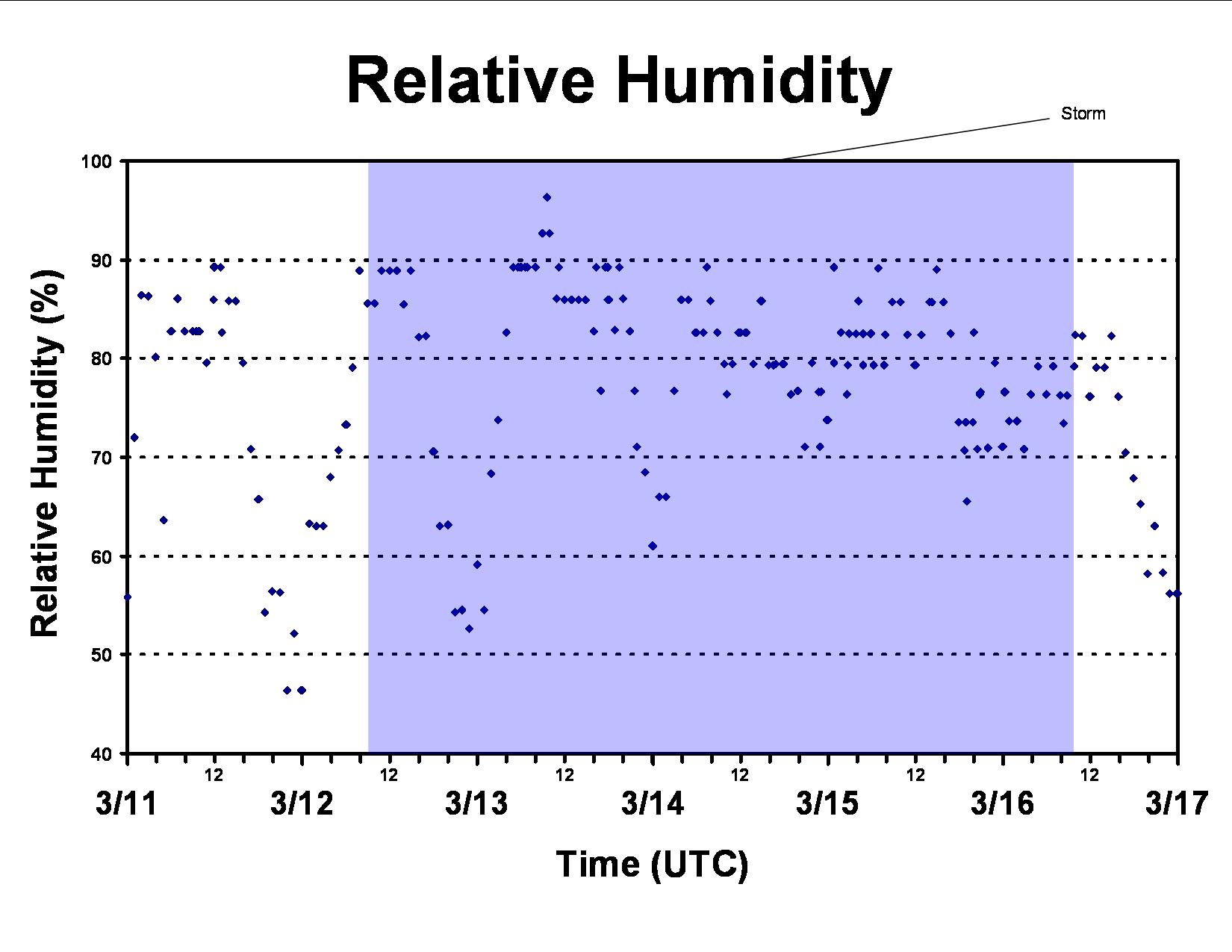 Relative Humidity

Storm

Relative Humidity (%)

100
90
80
70
60
50
40

12
12
12
12
12
12

3/11
3/12
3/13
3/14
3/15
3/16
3/17

Time (UTC)